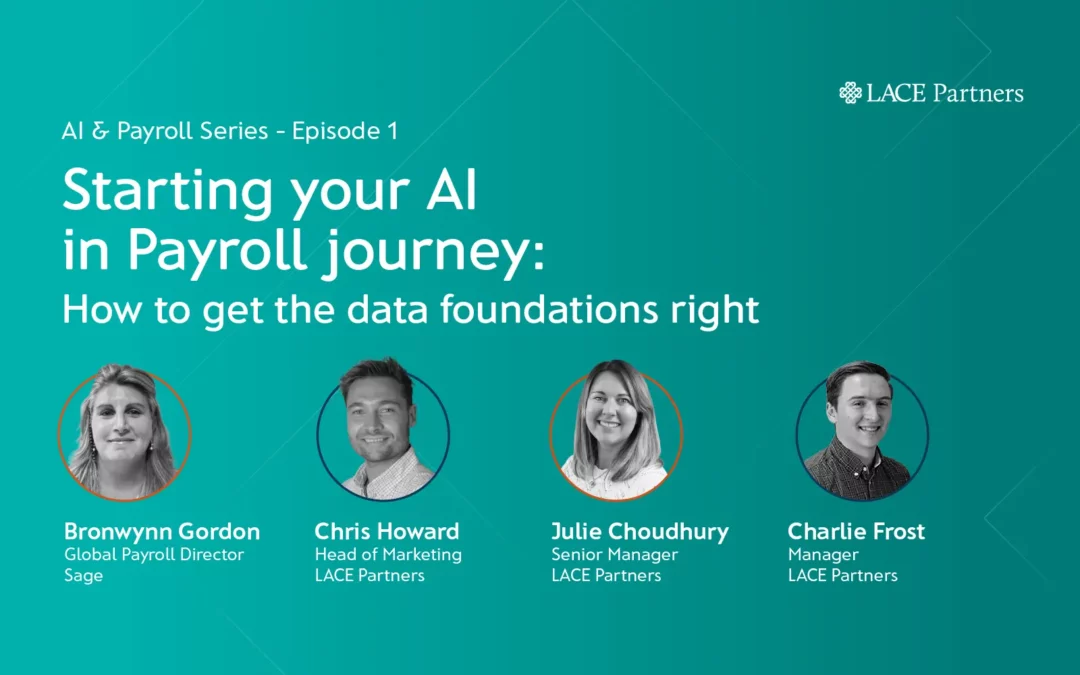 LACE Partners

AI & Payroll Series - Episode 1

Starting your AI in Payroll journey:

How to get the data foundations right

Bronwynn Gordon
Global Payroll Director
Sage

Chris Howard
Head of Marketing
LACE Partners

Julie Choudhury
Senior Manager
LACE Partners

Charlie Frost
Manager
LACE Partners